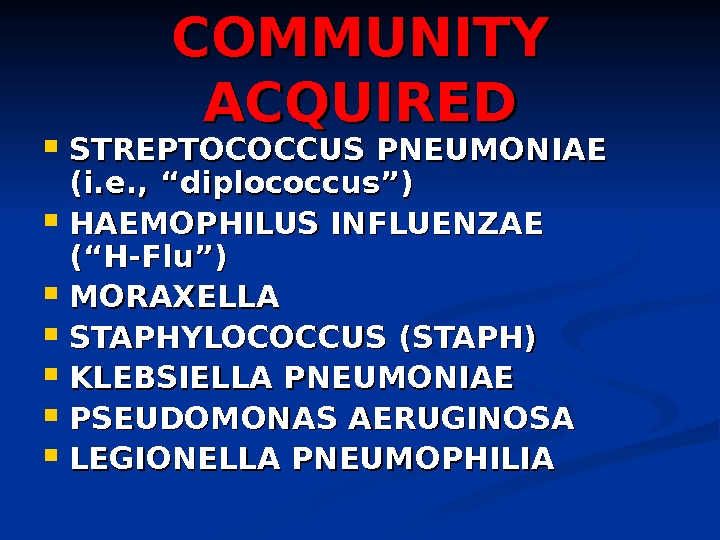 COMMUNITY ACQUIRED

- STREPTOCOCCUS PNEUMONIAE (i.e., “diplococcus”)
- HAEMOPHILUS INFLUENZAE (“H-Flu”)
- MORAXELLA
- STAPHYLOCOCCUS (STAPH)
- KLEBSIELLA PNEUMONIAE
- PSEUDOMONAS AERUGINOSA
- LEGIONELLA PNEUMOPHILIA